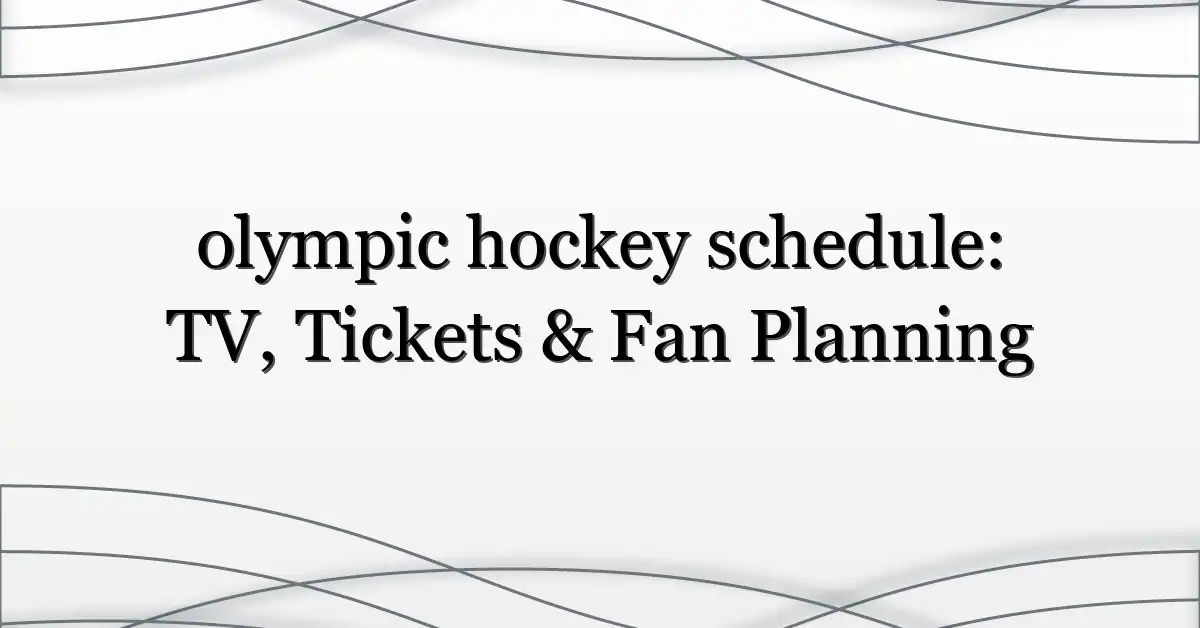 olympic hockey schedule:
TV, Tickets & Fan Planning